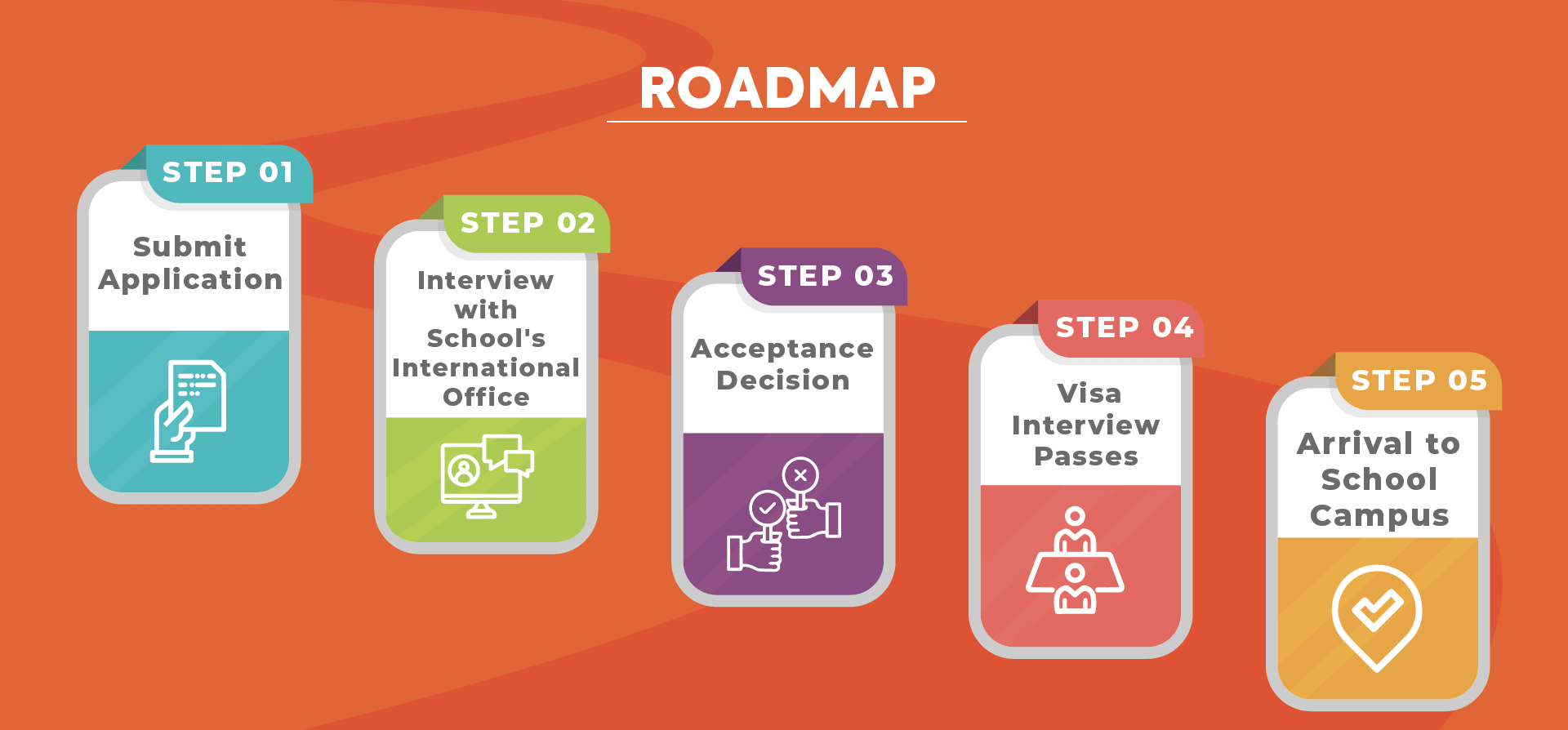 ROADMAP

STEP 01
Submit Application

STEP 02
Interview with School's International Office

STEP 03
Acceptance Decision

STEP 04
Visa Interview Passes

STEP 05
Arrival to School Campus